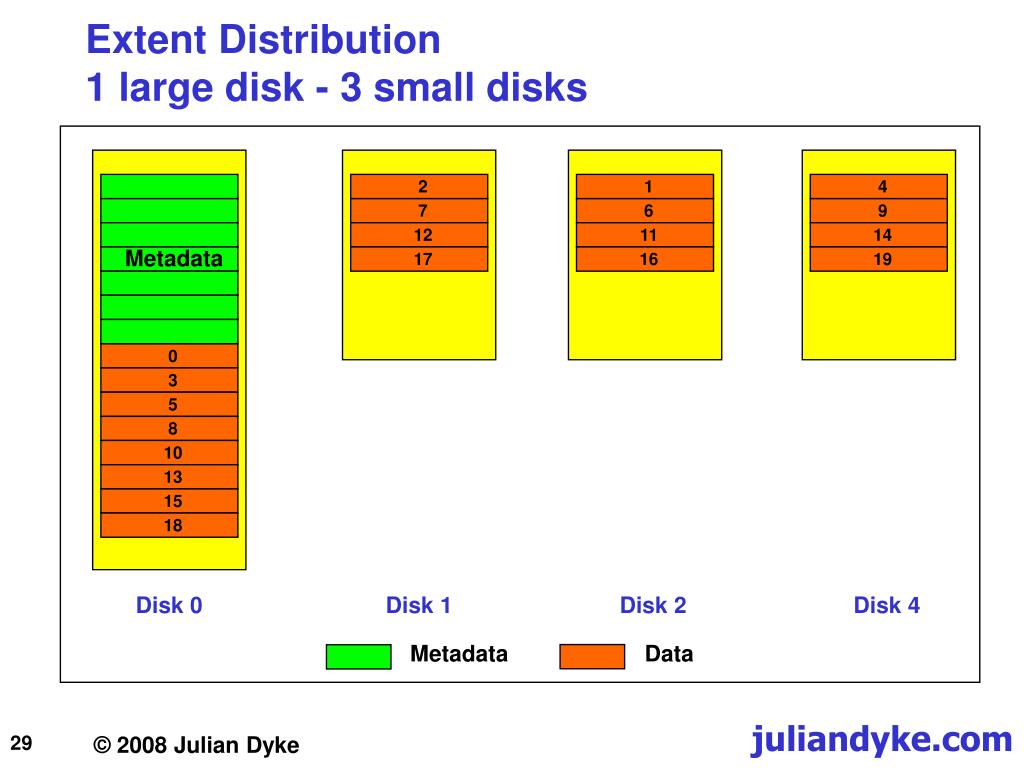 Extent Distribution
1 large disk - 3 small disks

Metadata
0
3
5
8
10
13
15
18

2
7
12
17

1
6
11
16

4
9
14
19

Disk 0

Disk 1

Disk 2

Disk 4

Metadata

Data

29

© 2008 Julian Dyke

juliandyke.com